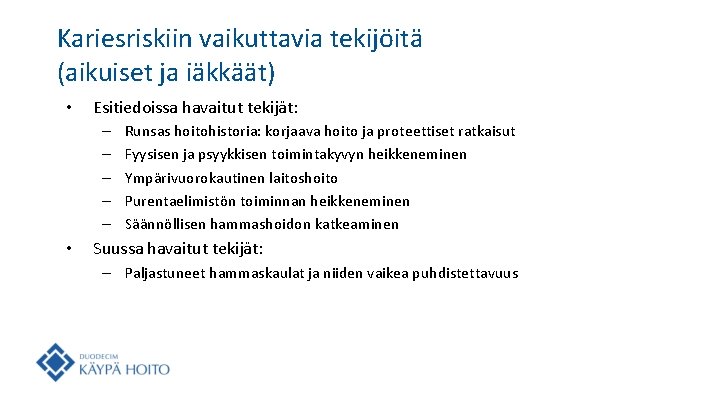 Kariesriskiin vaikuttavia tekijöitä (aikuiset ja iäkkäät)

• Esitiedoissa havaitut tekijät:
– Runsas hoitohistoria: korjaava hoito ja proteettiset ratkaisut
– Fyysisen ja psyykkisen toimintakyvyn heikkeneminen
– Ympärivuorokautinen laitoshoito
– Purentaelimistön toiminnan heikkeneminen
– Säännöllisen hammashoidon katkeaminen
• Suussa havaitut tekijät:
– Paljastuneet hammaskaulat ja niiden vaikea puhdistettavuus

DUODECIM
KÄYPÄ HOITO